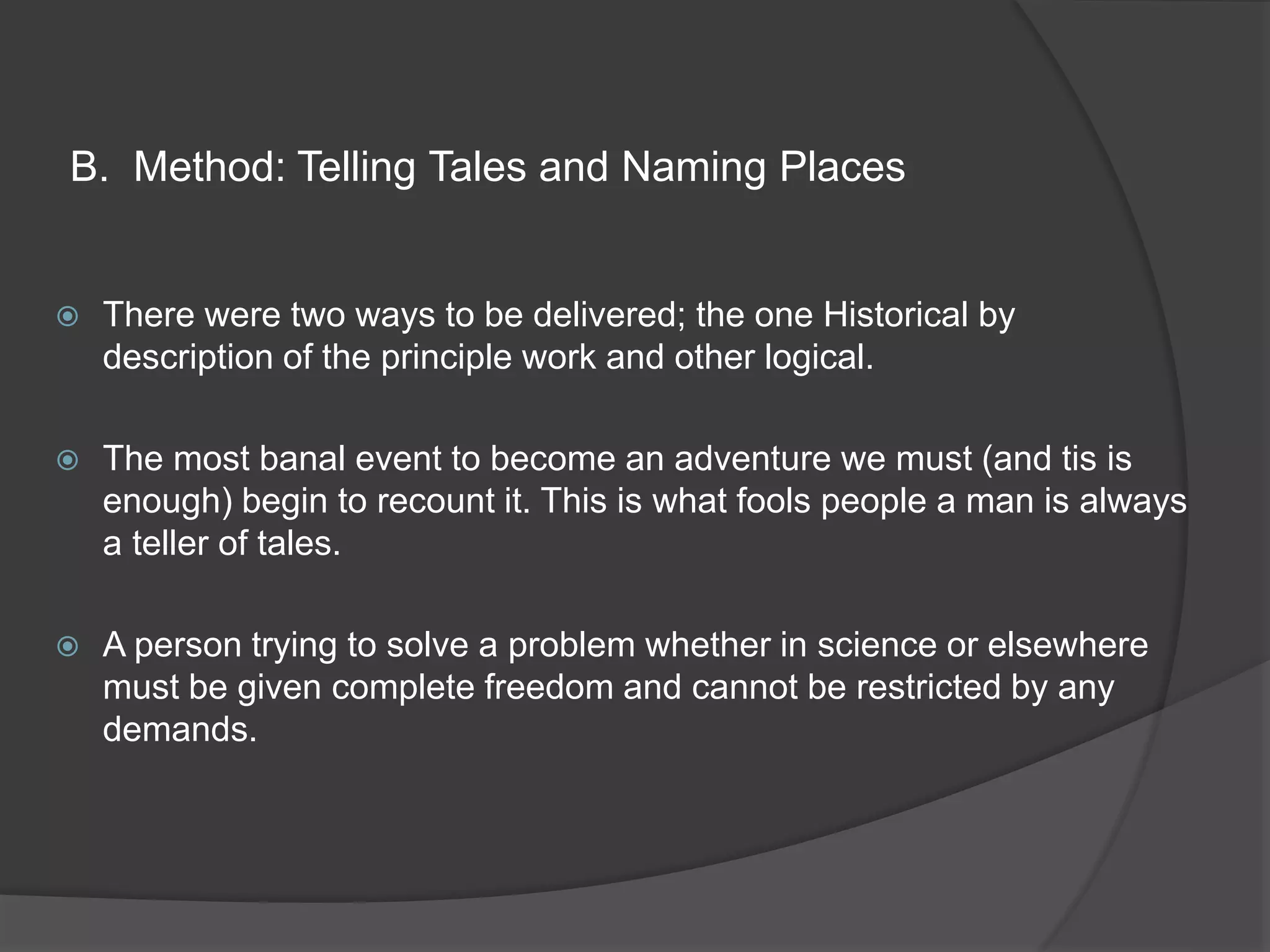 B. Method: Telling Tales and Naming Places

There were two ways to be delivered; the one Historical by description of the principle work and other logical.

The most banal event to become an adventure we must (and tis is enough) begin to recount it. This is what fools people a man is always a teller of tales.

A person trying to solve a problem whether in science or elsewhere must be given complete freedom and cannot be restricted by any demands.